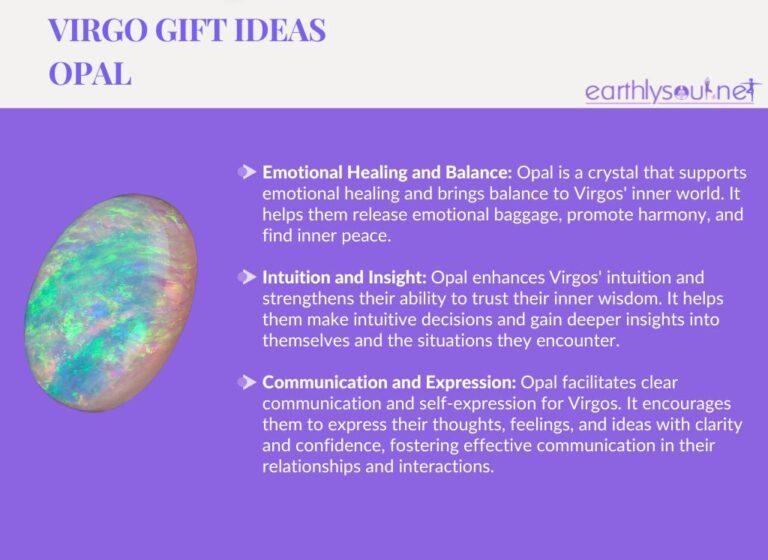 VIRGO GIFT IDEAS
OPAL

earthlysoul.net

Emotional Healing and Balance: Opal is a crystal that supports emotional healing and brings balance to Virgos' inner world. It helps them release emotional baggage, promote harmony, and find inner peace.

Intuition and Insight: Opal enhances Virgos' intuition and strengthens their ability to trust their inner wisdom. It helps them make intuitive decisions and gain deeper insights into themselves and the situations they encounter.

Communication and Expression: Opal facilitates clear communication and self-expression for Virgos. It encourages them to express their thoughts, feelings, and ideas with clarity and confidence, fostering effective communication in their relationships and interactions.